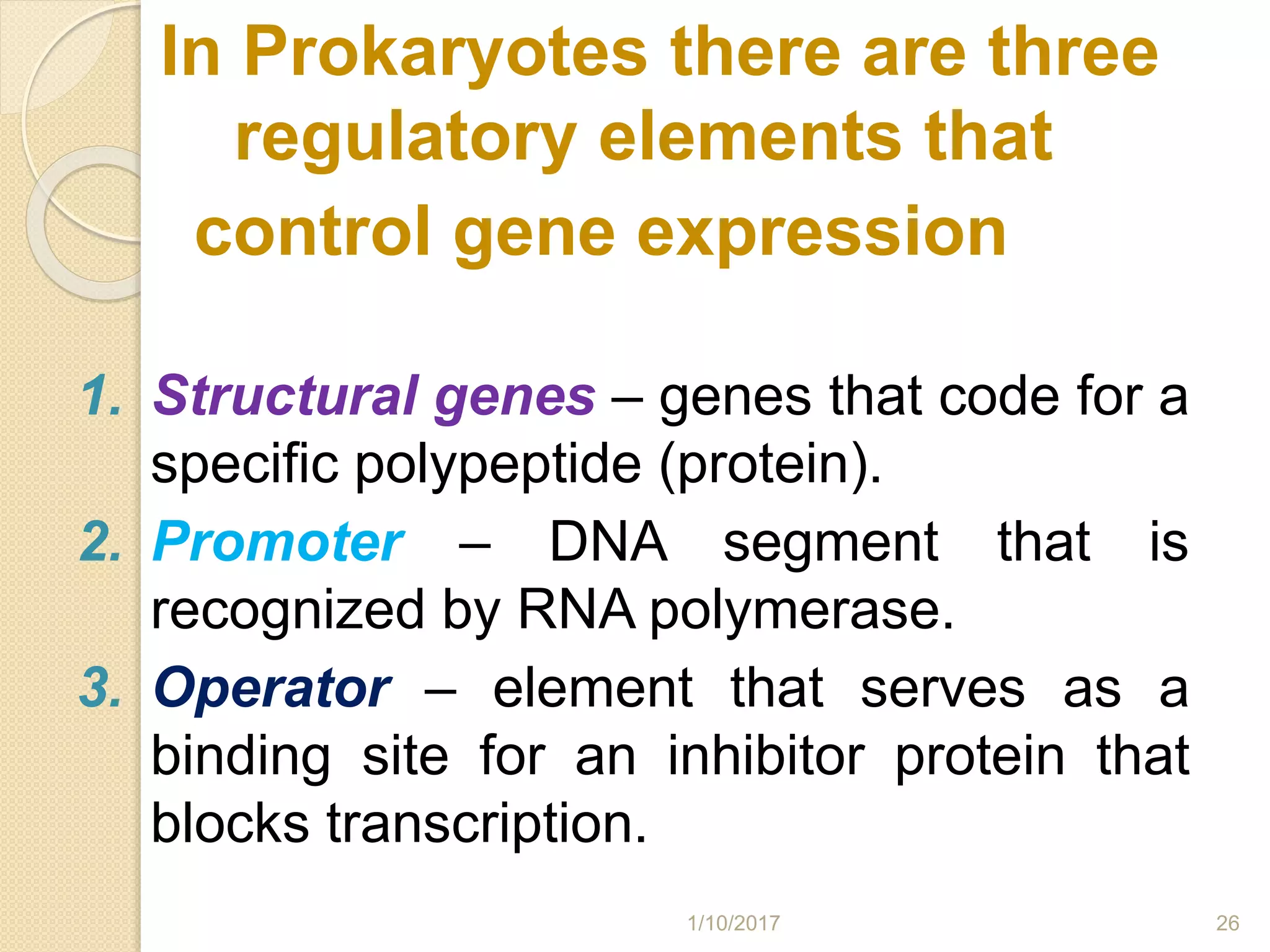 In Prokaryotes there are three regulatory elements that control gene expression

1. Structural genes – genes that code for a specific polypeptide (protein).
2. Promoter – DNA segment that is recognized by RNA polymerase.
3. Operator – element that serves as a binding site for an inhibitor protein that blocks transcription.

1/10/2017

26